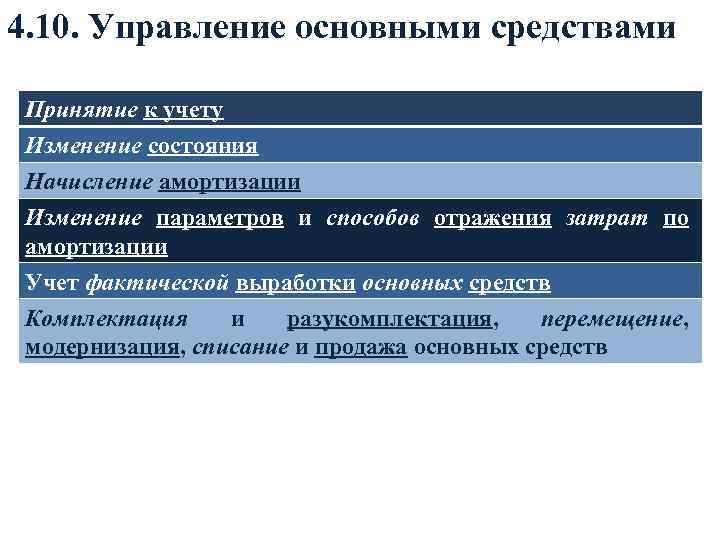 4.10. Управление основными средствами

Принятие к учету

Изменение состояния

Начисление амортизации

Изменение параметров и способов отражения затрат по амортизации

Учет фактической выработки основных средств

Комплектация и разукомплектация, перемещение, модернизация, списание и продажа основных средств